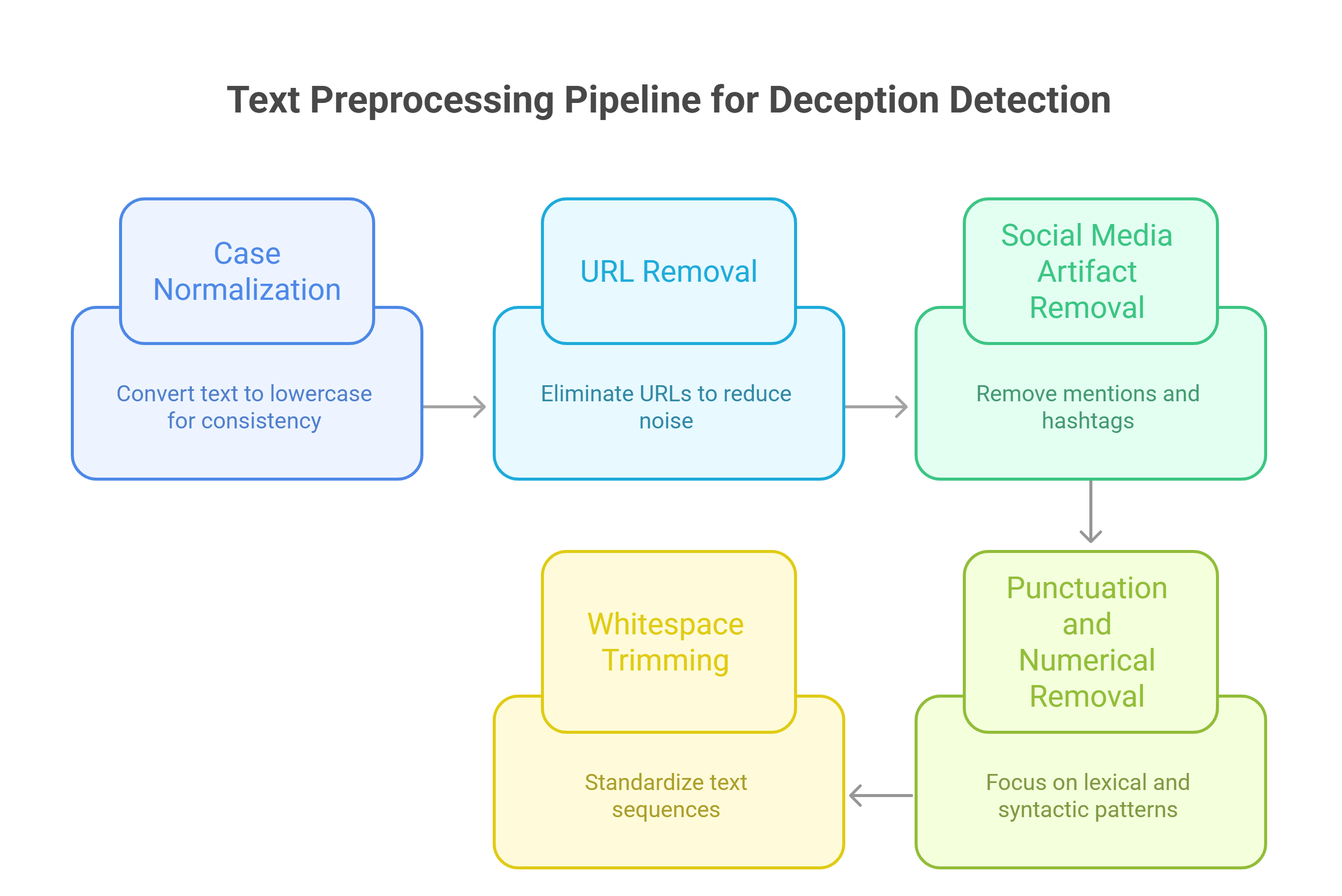 Text Preprocessing Pipeline for Deception Detection

Case Normalization

Convert text to lowercase for consistency

URL Removal

Eliminate URLs to reduce noise

Social Media Artifact Removal

Remove mentions and hashtags

Punctuation and Numerical Removal

Focus on lexical and syntactic patterns

Whitespace Trimming

Standardize text sequences